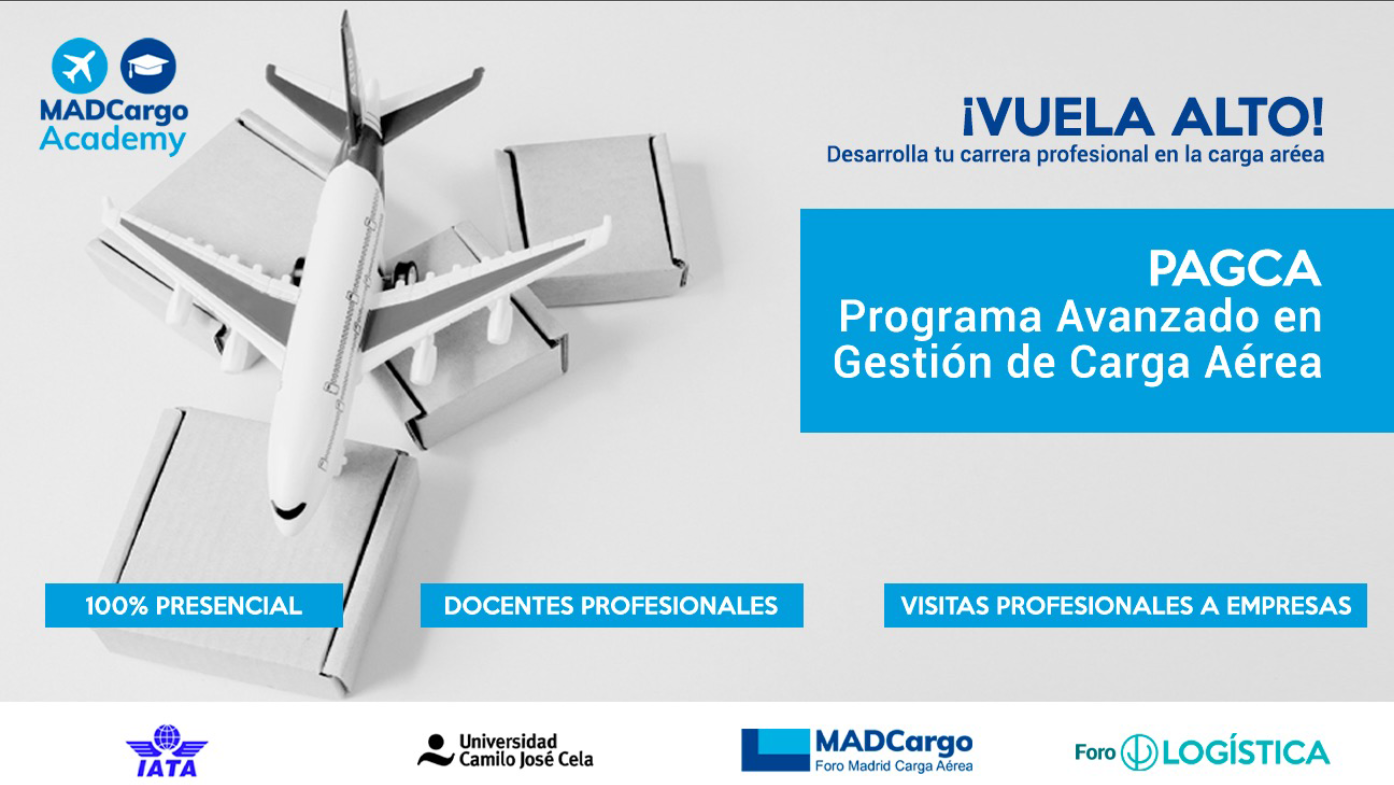 MADCargo Academy

¡VUELA ALTO!
Desarrolla tu carrera profesional en la carga aréea

PAGCA
Programa Avanzado en Gestión de Carga Aérea

100% PRESENCIAL

DOCENTES PROFESIONALES

VISITAS PROFESIONALES A EMPRESAS

IATA

Universidad Camilo José Cela

MADCargo
Foro Madrid Carga Aérea

Foro LOGÍSTICA